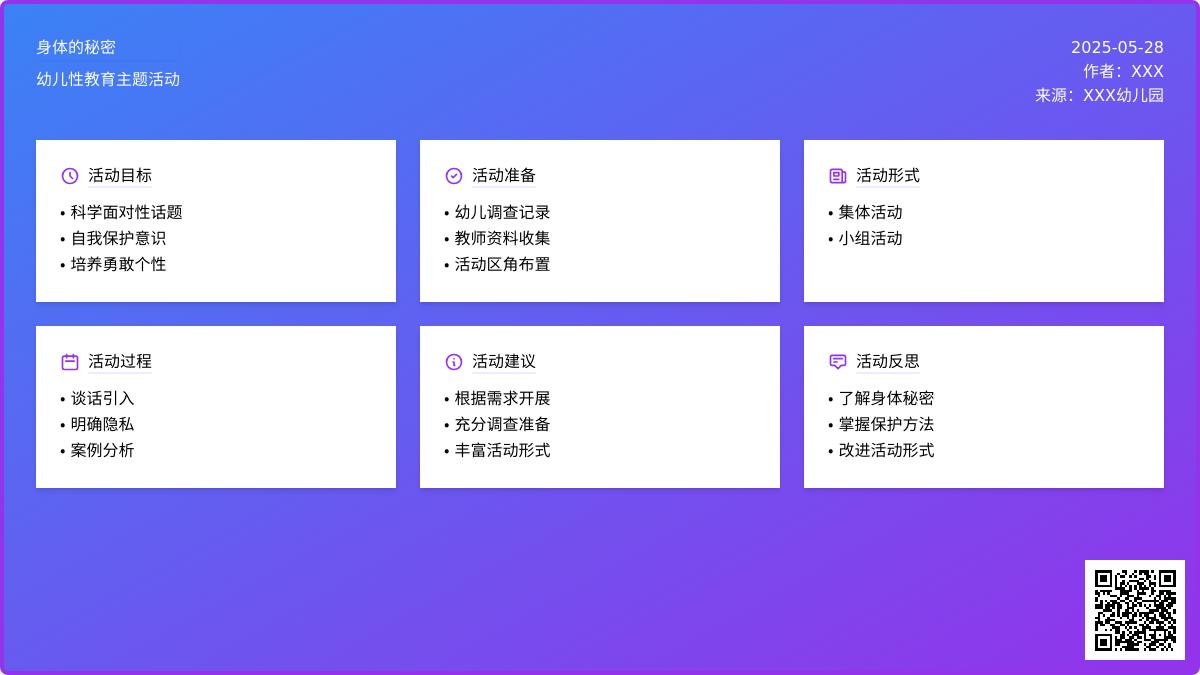 身体的秘密

幼儿性教育主题活动

2025-05-28
作者：XXX
来源：XXX幼儿园

活动目标
• 科学面对性话题
• 自我保护意识
• 培养勇敢个性

活动准备
• 幼儿调查记录
• 教师资料收集
• 活动区角布置

活动形式
• 集体活动
• 小组活动

活动过程
• 谈话引入
• 明确隐私
• 案例分析

活动建议
• 根据需求开展
• 充分调查准备
• 丰富活动形式

活动反思
• 了解身体秘密
• 掌握保护方法
• 改进活动形式